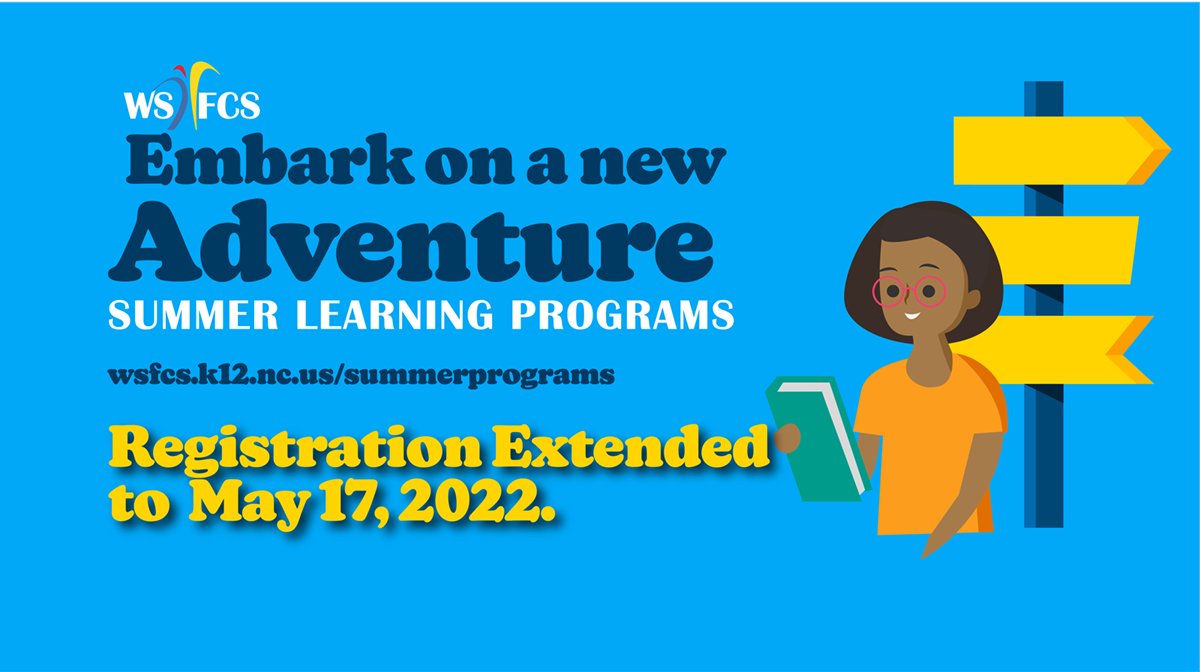 WS FCS

Embark on a new Adventure

SUMMER LEARNING PROGRAMS

wsfcs.k12.nc.us/summerprograms

Registration Extended to May 17, 2022.